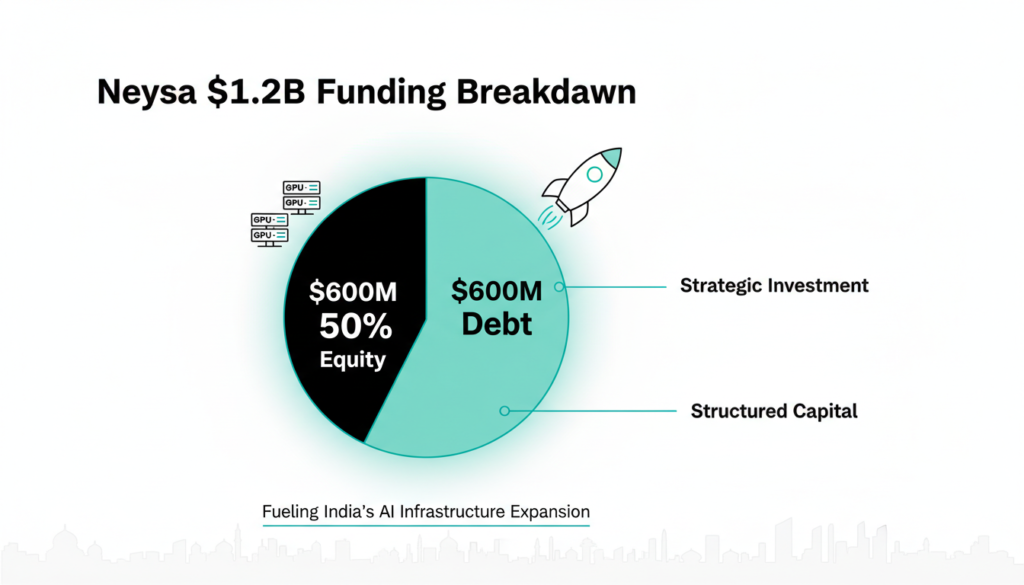 Neysa $1.2B Funding Breakdawn

GPU
GPU
GPU
GPU

$600M
50%
Equity

$600M
Debt

Strategic Investment

Structured Capital

Fueling India's AI Infrastructure Expansion